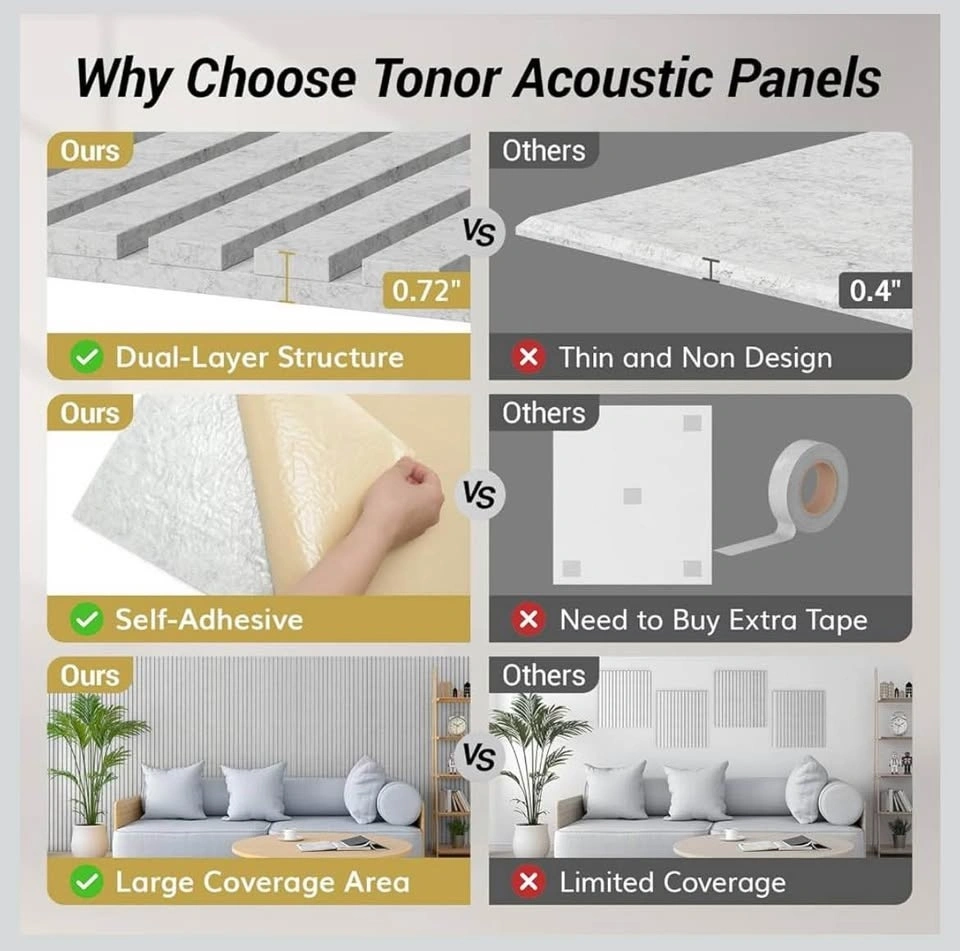 Why Choose Tonor Acoustic Panels

Ours

0.72"

Dual-Layer Structure

VS

Others

0.4"

Thin and Non Design

Ours

Self-Adhesive

VS

Others

Need to Buy Extra Tape

Ours

Large Coverage Area

VS

Others

Limited Coverage